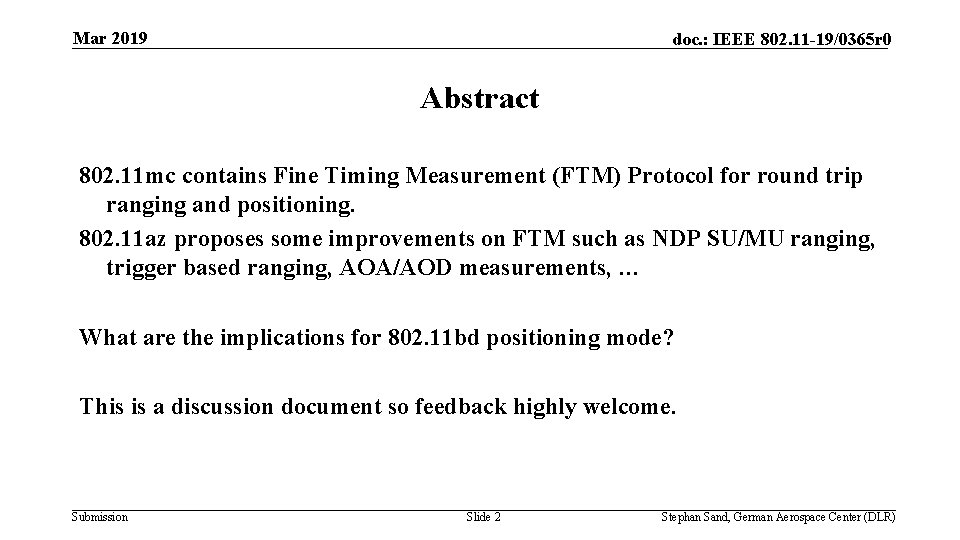 Mar 2019

doc.: IEEE 802.11-19/0365r0

Abstract

802.11mc contains Fine Timing Measurement (FTM) Protocol for round trip ranging and positioning.

802.11az proposes some improvements on FTM such as NDP SU/MU ranging, trigger based ranging, AOA/AOD measurements, …

What are the implications for 802.11bd positioning mode?

This is a discussion document so feedback highly welcome.

Submission

Slide 2

Stephan Sand, German Aerospace Center (DLR)